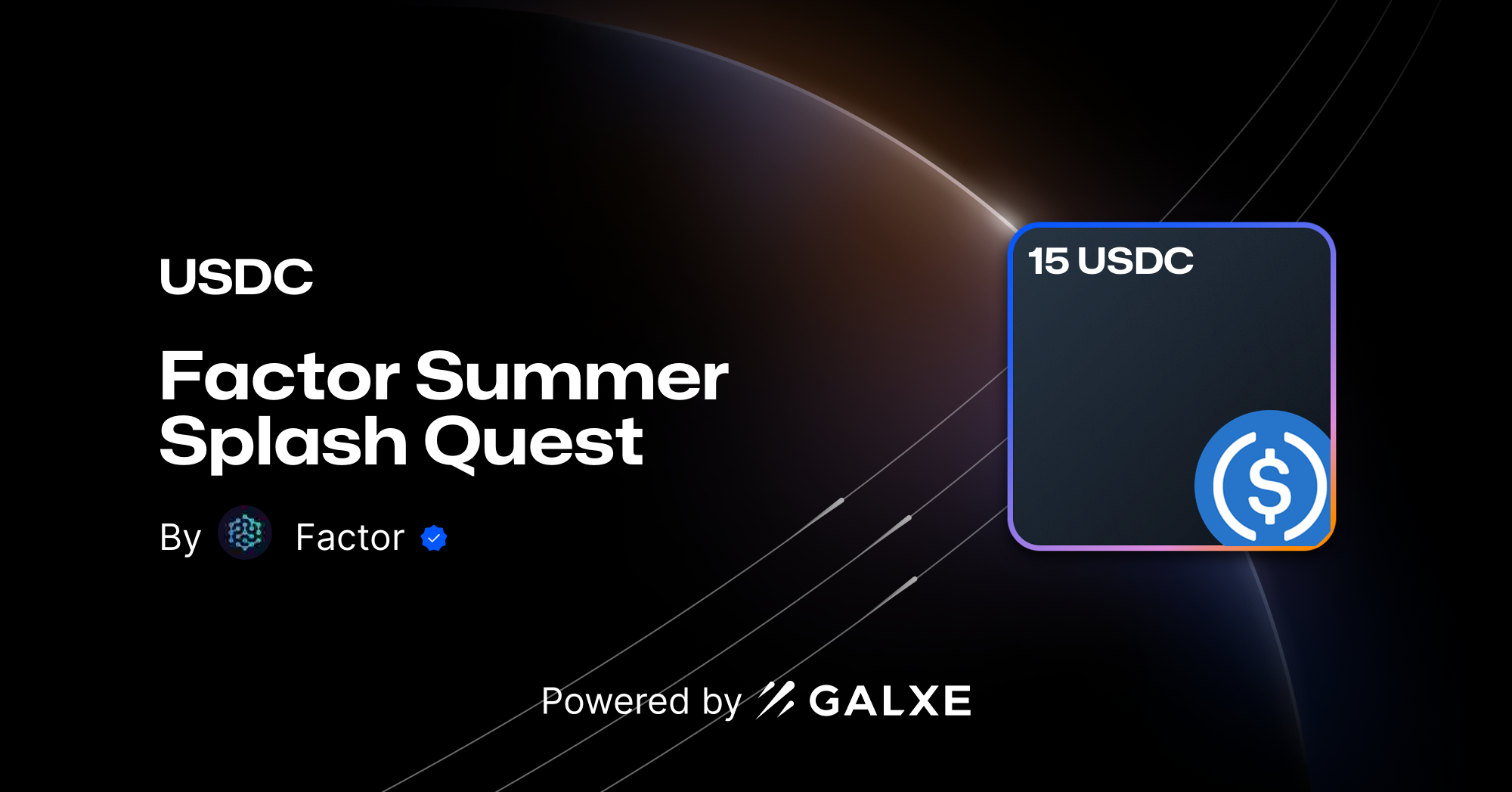 USDC

Factor Summer Splash Quest

By Factor

15 USDC

$

Powered by GALXE